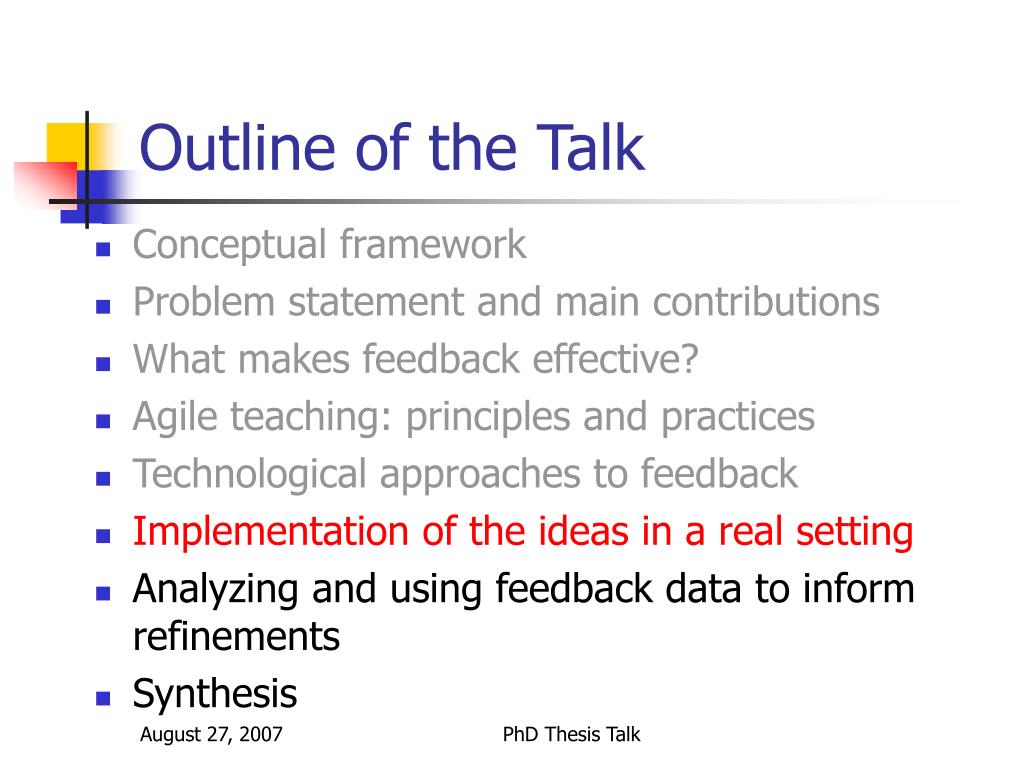 Outline of the Talk

- Conceptual framework
- Problem statement and main contributions
- What makes feedback effective?
- Agile teaching: principles and practices
- Technological approaches to feedback
- Implementation of the ideas in a real setting
- Analyzing and using feedback data to inform refinements
- Synthesis

August 27, 2007

PhD Thesis Talk